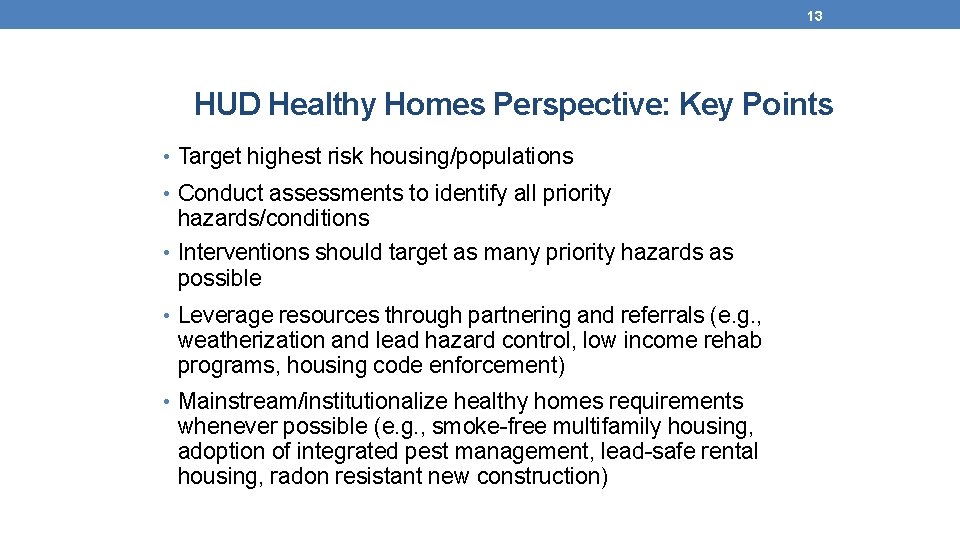 13

HUD Healthy Homes Perspective: Key Points

• Target highest risk housing/populations

• Conduct assessments to identify all priority hazards/conditions

• Interventions should target as many priority hazards as possible

• Leverage resources through partnering and referrals (e.g., weatherization and lead hazard control, low income rehab programs, housing code enforcement)

• Mainstream/institutionalize healthy homes requirements whenever possible (e.g., smoke-free multifamily housing, adoption of integrated pest management, lead-safe rental housing, radon resistant new construction)